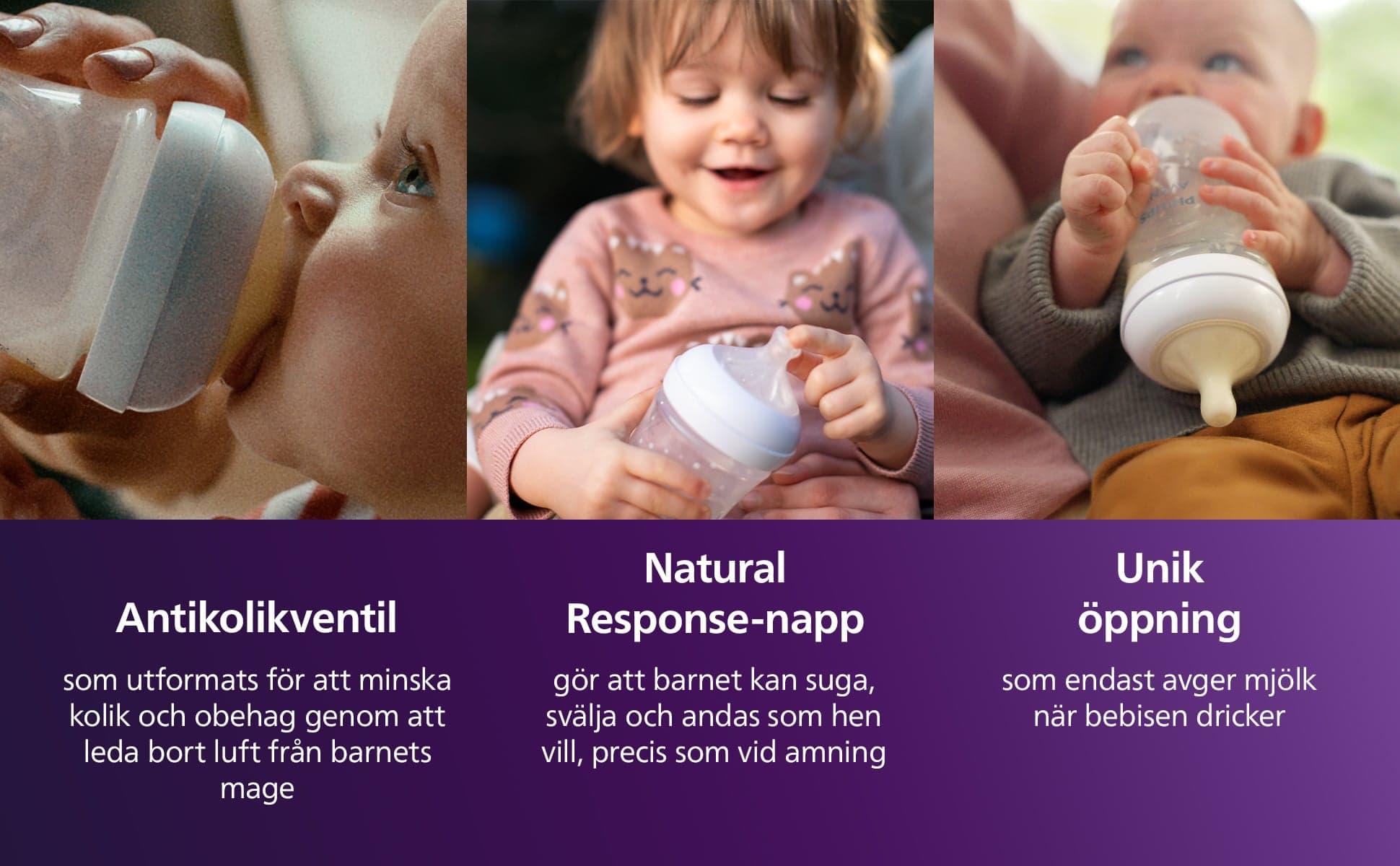 Antikolikventil

som utformats för att minska kolik och obehag genom att leda bort luft från barnets mage

Natural Response-napp

gör att barnet kan suga, svälja och andas som hen vill, precis som vid amning

Unik öppning

som endast avger mjölk när bebisen dricker